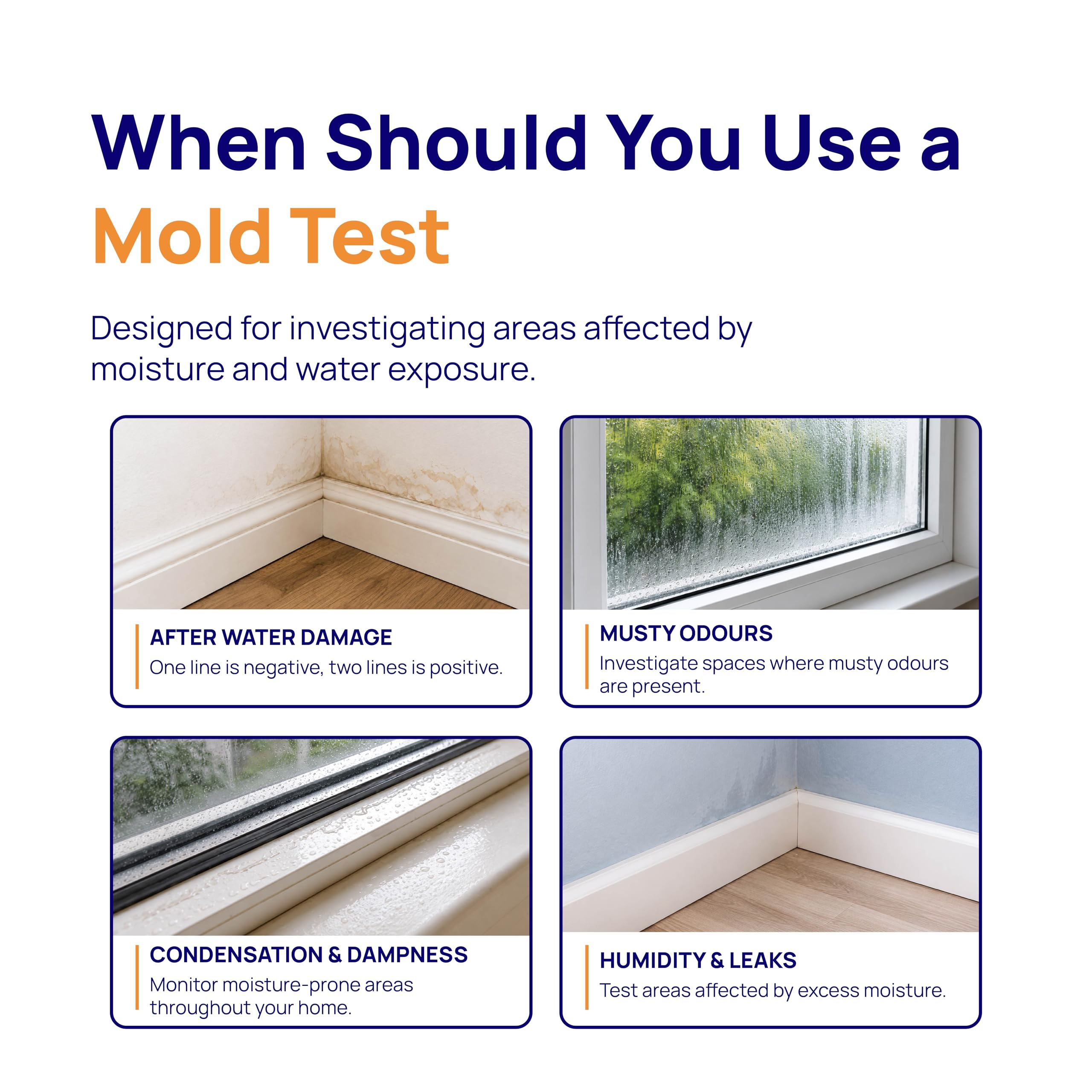 When Should You Use a Mold Test

Designed for investigating areas affected by moisture and water exposure.

AFTER WATER DAMAGE
One line is negative, two lines is positive.

MUSTY ODOURS
Investigate spaces where musty odours are present.

CONDENSATION & DAMPNESS
Monitor moisture-prone areas throughout your home.

HUMIDITY & LEAKS
Test areas affected by excess moisture.